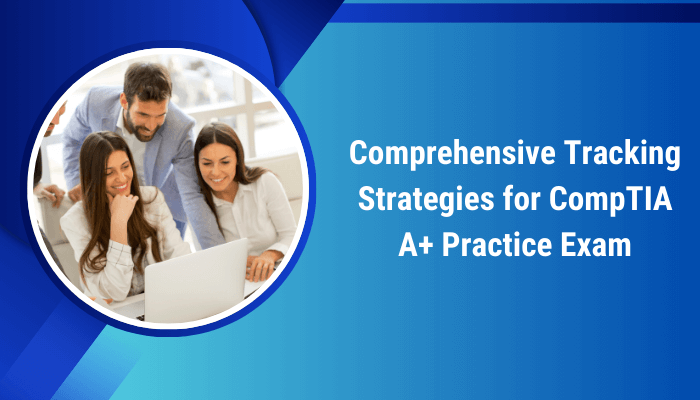 Comprehensive Tracking Strategies for CompTIA A+ Practice Exam